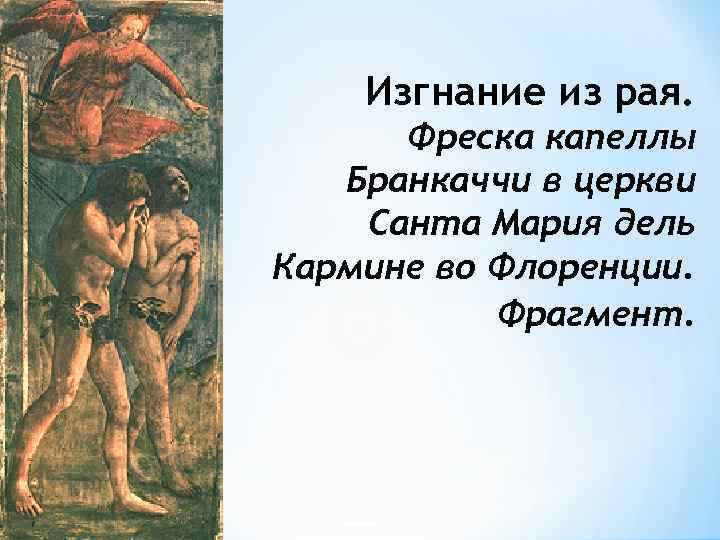 Изгнание из рая.

Фреска капеллы Бранкаччи в церкви Санта Мария дель Кармине во Флоренции. Фрагмент.